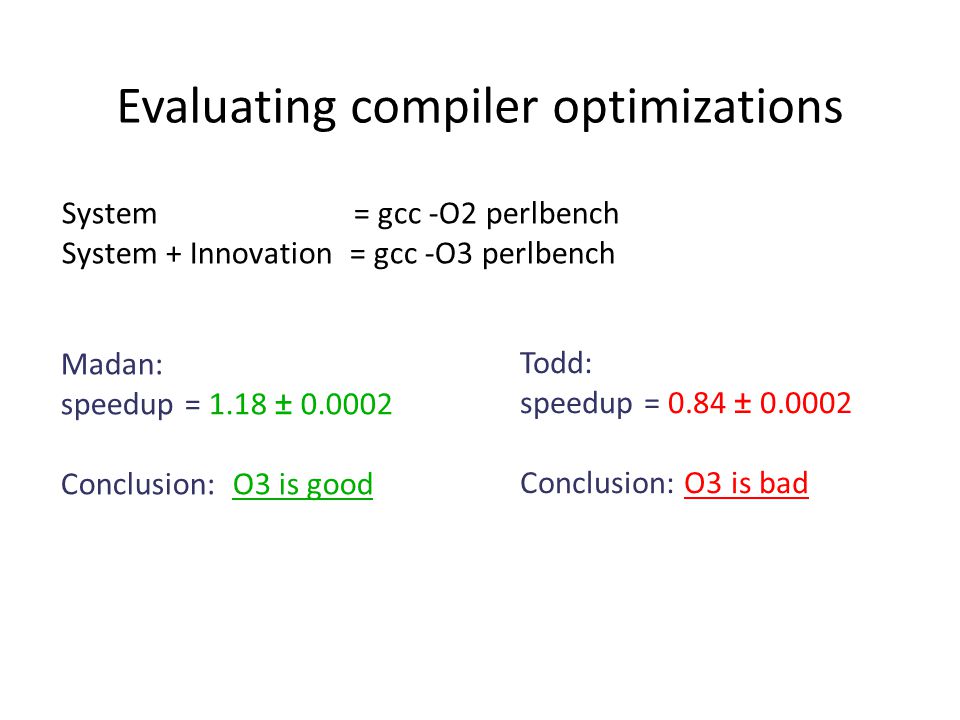 Evaluating compiler optimizations

System = gcc -O2 perlbench
System + Innovation = gcc -O3 perlbench

Madan:
speedup = 1.18 ± 0.0002

Conclusion: O3 is good

Todd:
speedup = 0.84 ± 0.0002

Conclusion: O3 is bad